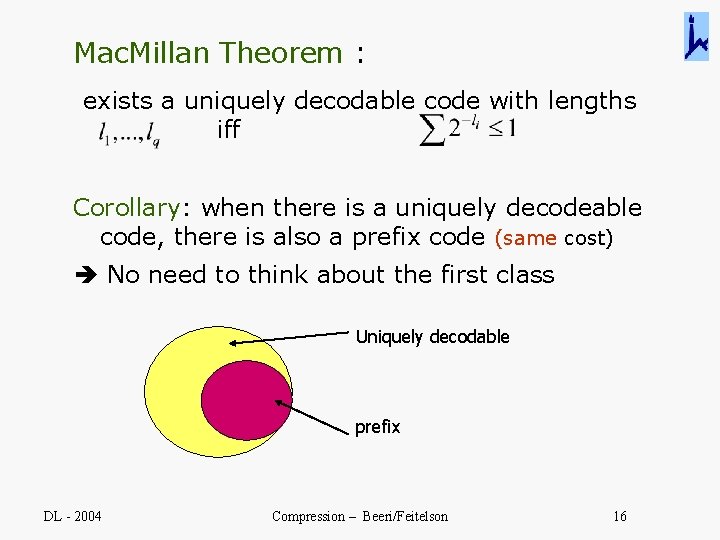 MacMillan Theorem :

exists a uniquely decodable code with lengths $l_1,...,l_q$ iff $\sum 2^{-l_i} \leq 1$

Corollary: when there is a uniquely decodeable code, there is also a prefix code (same cost)

➔ No need to think about the first class

Uniquely decodable

prefix

DL - 2004

Compression – Beeri/Feitelson

16